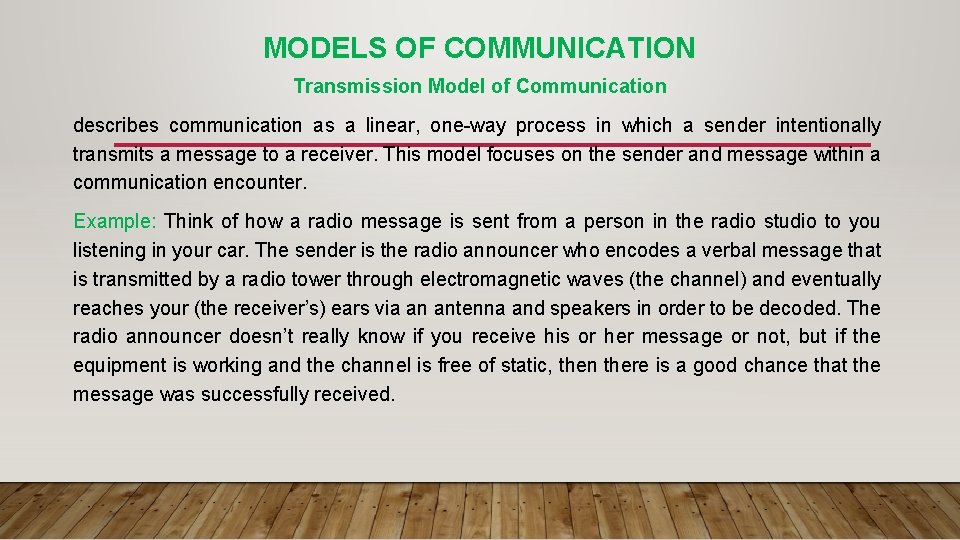 MODELS OF COMMUNICATION

Transmission Model of Communication

describes communication as a linear, one-way process in which a sender intentionally transmits a message to a receiver. This model focuses on the sender and message within a communication encounter.

Example: Think of how a radio message is sent from a person in the radio studio to you listening in your car. The sender is the radio announcer who encodes a verbal message that is transmitted by a radio tower through electromagnetic waves (the channel) and eventually reaches your (the receiver's) ears via an antenna and speakers in order to be decoded. The radio announcer doesn't really know if you receive his or her message or not, but if the equipment is working and the channel is free of static, then there is a good chance that the message was successfully received.